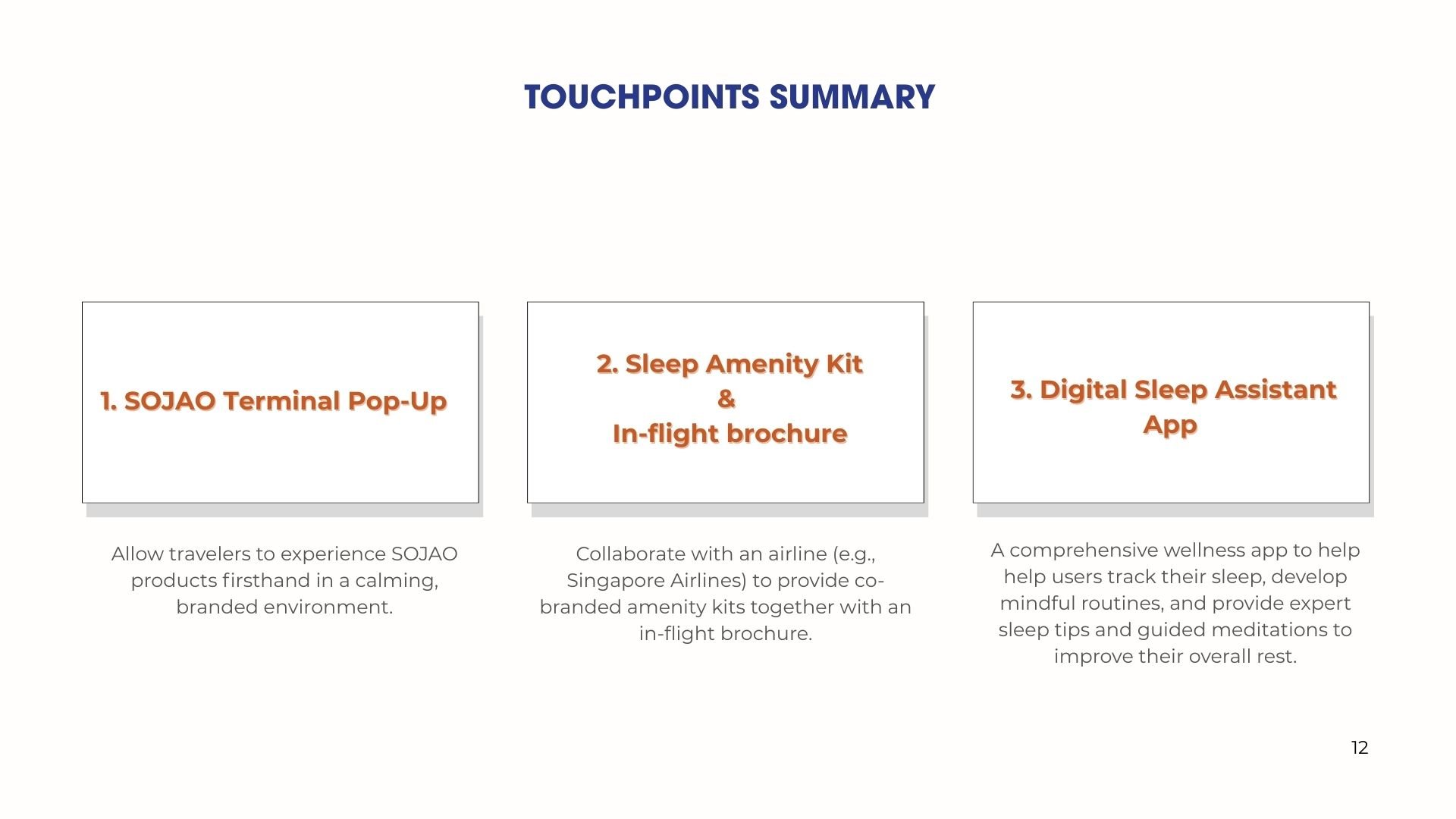 TOUCHPOINTS SUMMARY

1. SOJAO Terminal Pop-Up

Allow travelers to experience SOJAO products firsthand in a calming, branded environment.

2. Sleep Amenity Kit
&
In-flight brochure

Collaborate with an airline (e.g., Singapore Airlines) to provide co-branded amenity kits together with an in-flight brochure.

3. Digital Sleep Assistant App

A comprehensive wellness app to help help users track their sleep, develop mindful routines, and provide expert sleep tips and guided meditations to improve their overall rest.

12